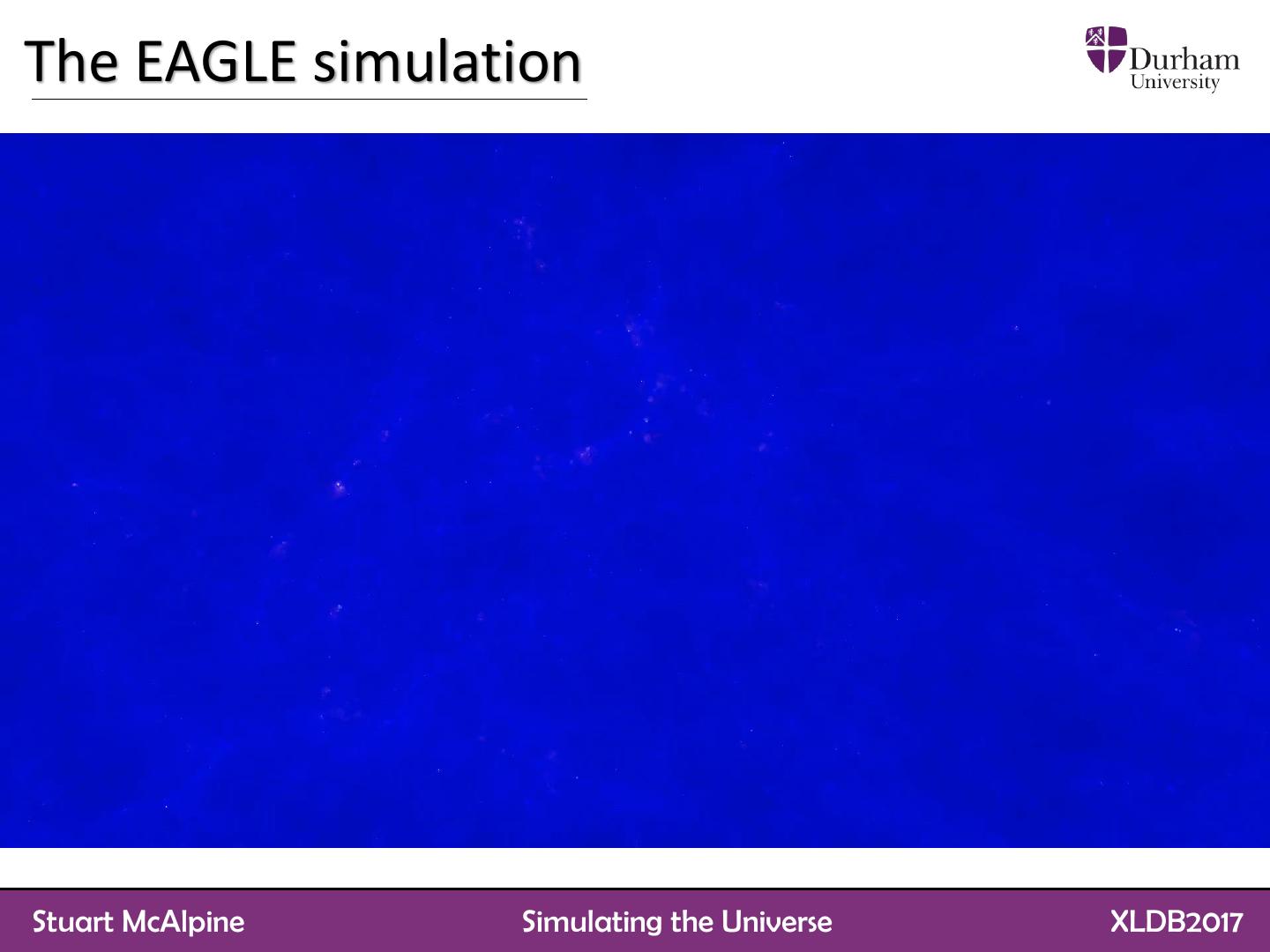 The EAGLE simulation

Durham University

Stuart McAlpine

Simulating the Universe

XLDB2017